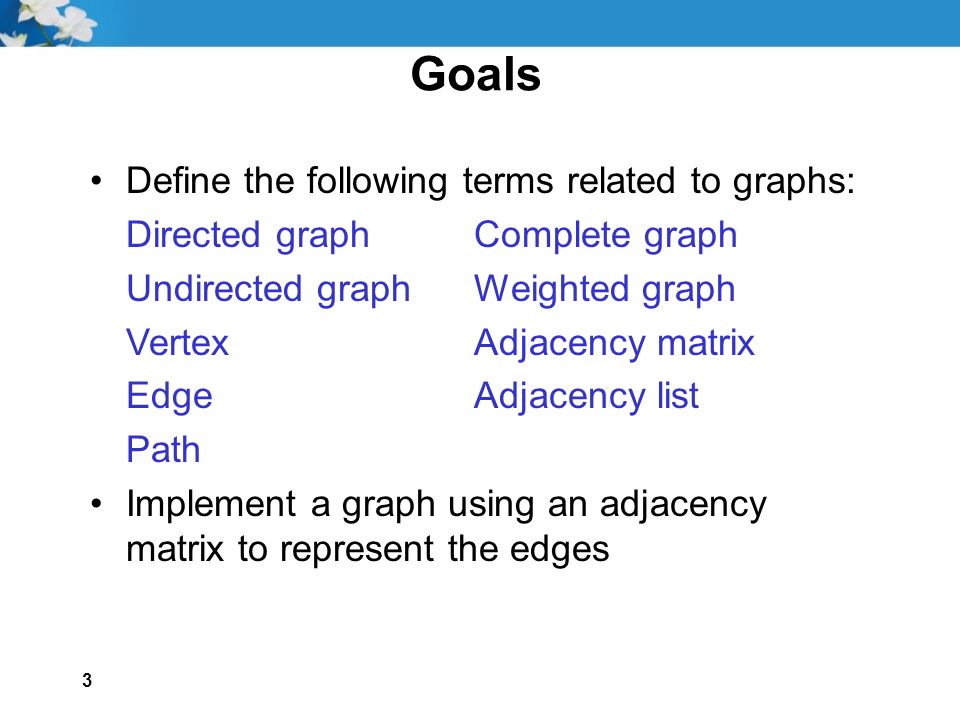 Goals

• Define the following terms related to graphs:

Directed graph
Undirected graph
Vertex
Edge
Path

Complete graph
Weighted graph
Adjacency matrix
Adjacency list

• Implement a graph using an adjacency matrix to represent the edges

3